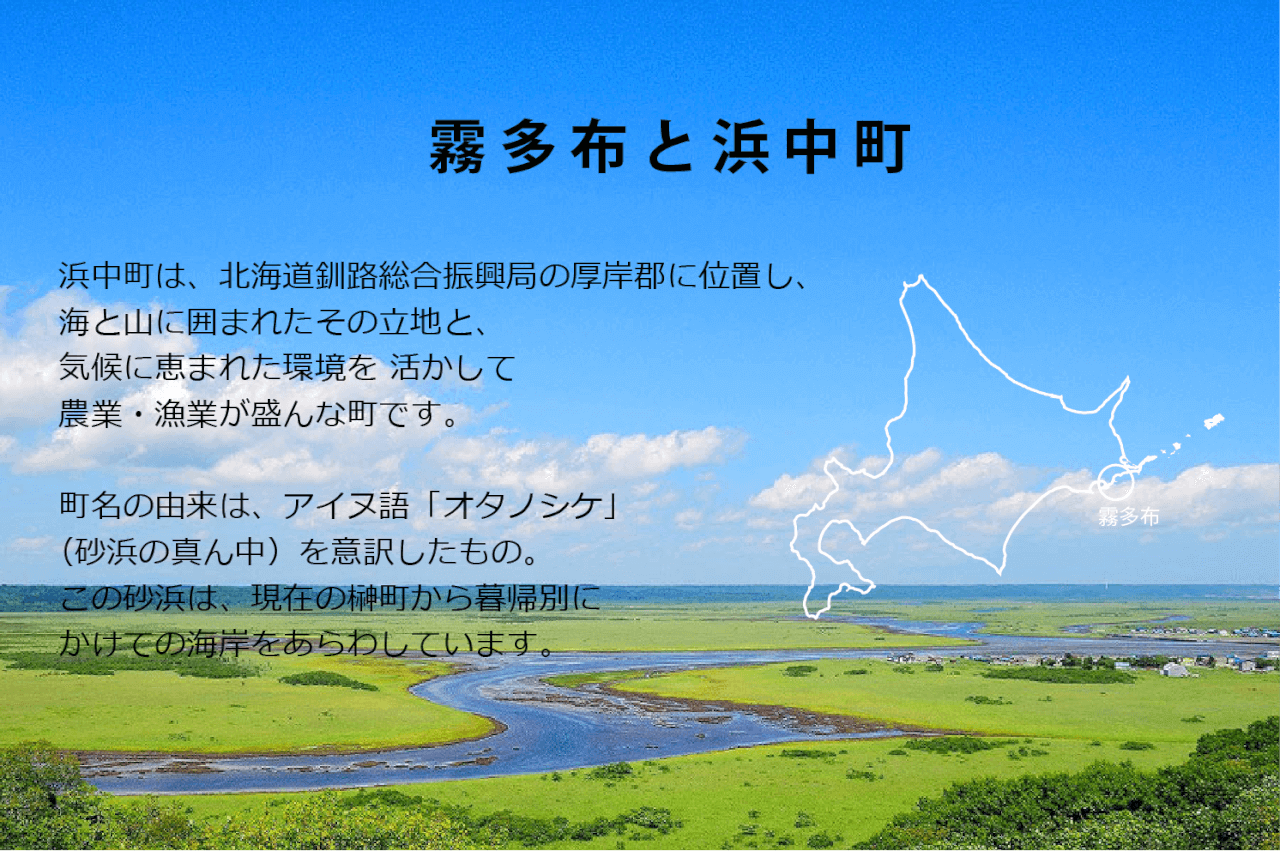 霧多布と浜中町

浜中町は、北海道釧路総合振興局の厚岸郡に位置し、海と山に囲まれたその立地と、気候に恵まれた環境を 活かして農業・漁業が盛んな町です。

町名の由来は、アイヌ語「オタノシケ」（砂浜の真ん中）を意訳したもの。この砂浜は、現在の榊町から暮帰別にかけての海岸をあらわしています。

霧多布